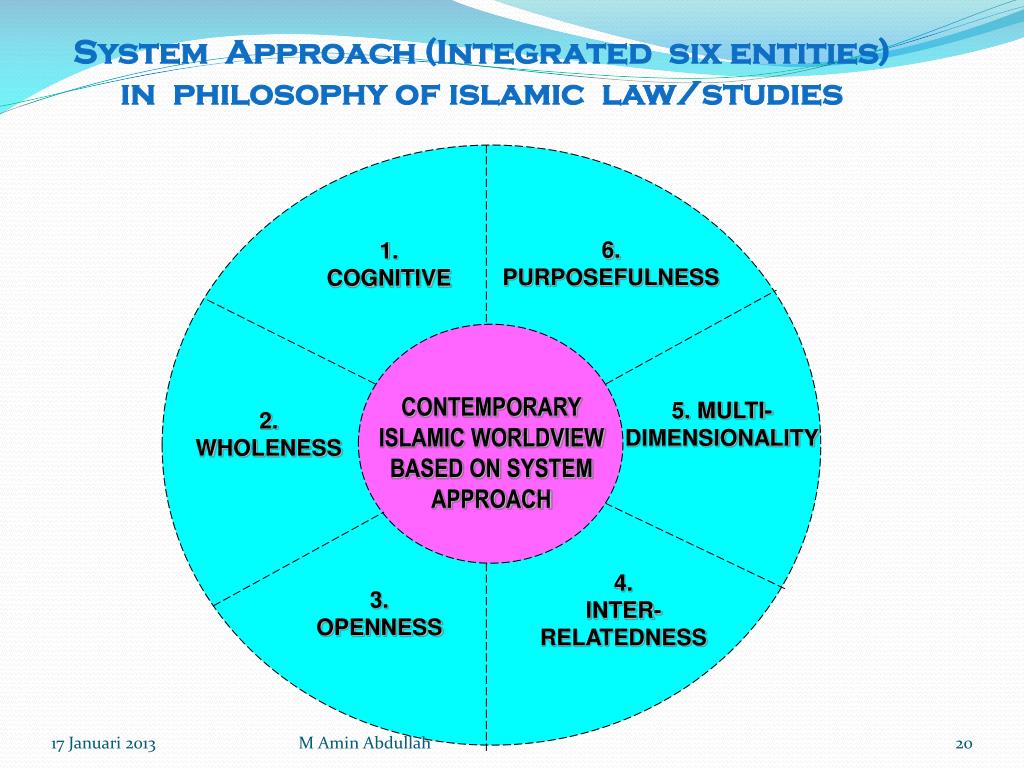 System Approach (Integrated six entities) in philosophy of islamic law/studies

1. COGNITIVE

6. PURPOSEFULNESS

2. WHOLENESS

CONTEMPORARY ISLAMIC WORLDVIEW BASED ON SYSTEM APPROACH

5. MULTI-DIMENSIONALITY

3. OPENNESS

4. INTER-RELATEDNESS

17 Januari 2013

M Amin Abdullah

20